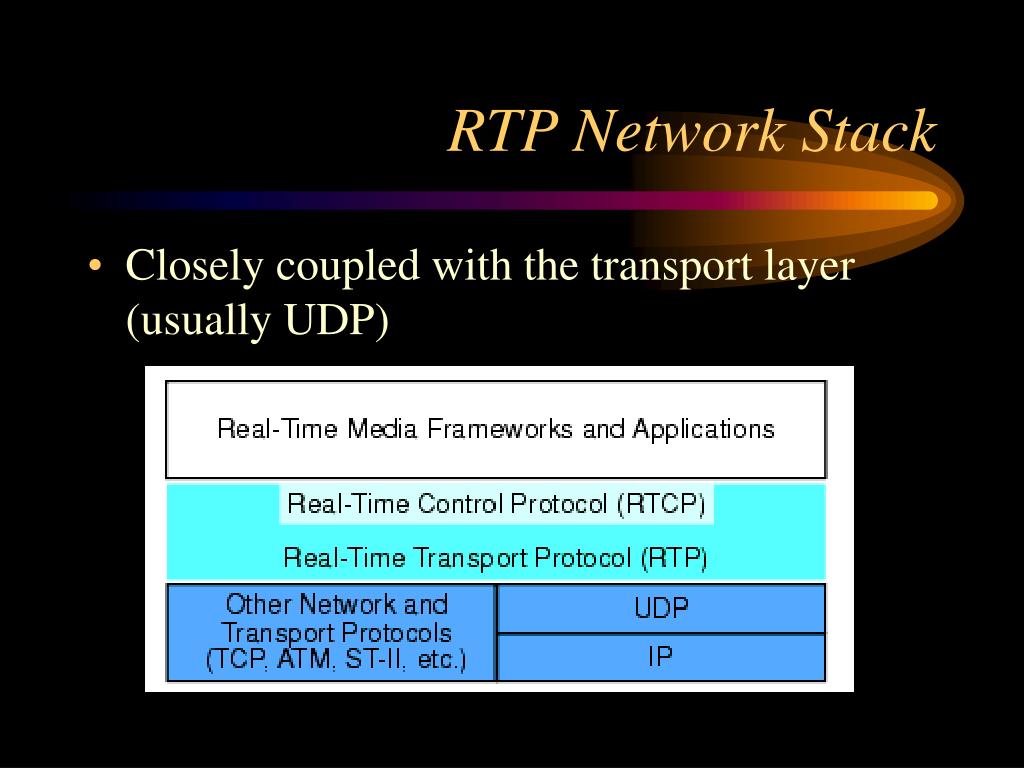 RTP Network Stack

• Closely coupled with the transport layer (usually UDP)

Real-Time Media Frameworks and Applications

Real-Time Control Protocol (RTCP)

Real-Time Transport Protocol (RTP)

Other Network and Transport Protocols (TCP, ATM, ST-II, etc.)

UDP

IP